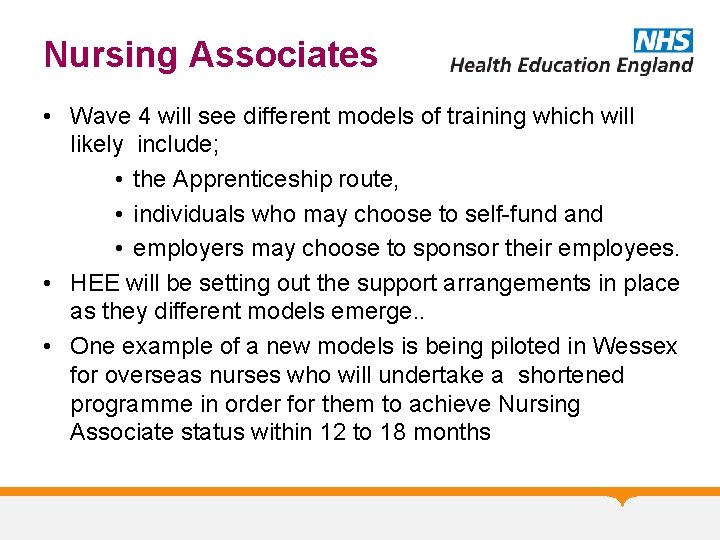 Nursing Associates

NHS
Health Education England

• Wave 4 will see different models of training which will likely include;
  • the Apprenticeship route,
  • individuals who may choose to self-fund and
  • employers may choose to sponsor their employees.
• HEE will be setting out the support arrangements in place as they different models emerge..
• One example of a new models is being piloted in Wessex for overseas nurses who will undertake a shortened programme in order for them to achieve Nursing Associate status within 12 to 18 months